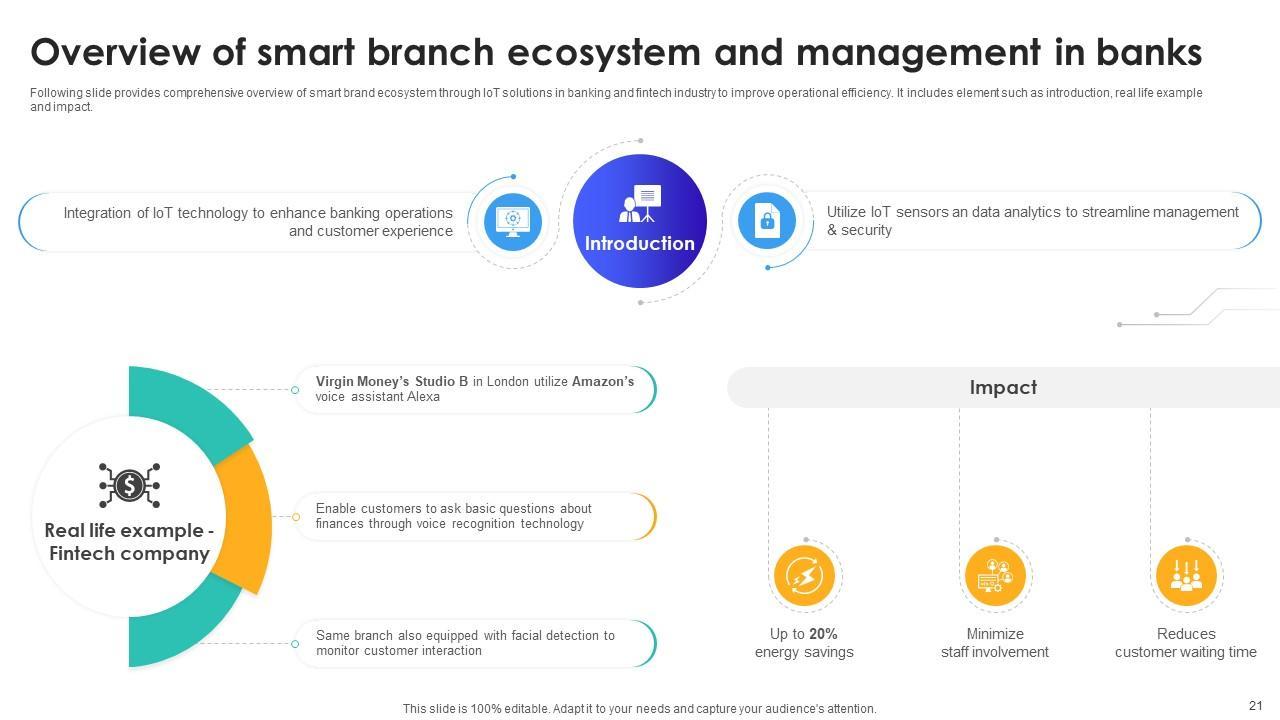 Overview of smart branch ecosystem and management in banks

Following slide provides comprehensive overview of smart brand ecosystem through IoT solutions in banking and fintech industry to improve operational efficiency. It includes element such as introduction, real life example and impact.

Integration of IoT technology to enhance banking operations and customer experience

Introduction

Utilize IoT sensors an data analytics to streamline management & security

Real life example - Fintech company

Virgin Money's Studio B in London utilize Amazon's voice assistant Alexa

Enable customers to ask basic questions about finances through voice recognition technology

Same branch also equipped with facial detection to monitor customer interaction

Impact

Up to 20% energy savings

Minimize staff involvement

Reduces customer waiting time

This slide is 100% editable. Adapt it to your needs and capture your audience's attention.

21